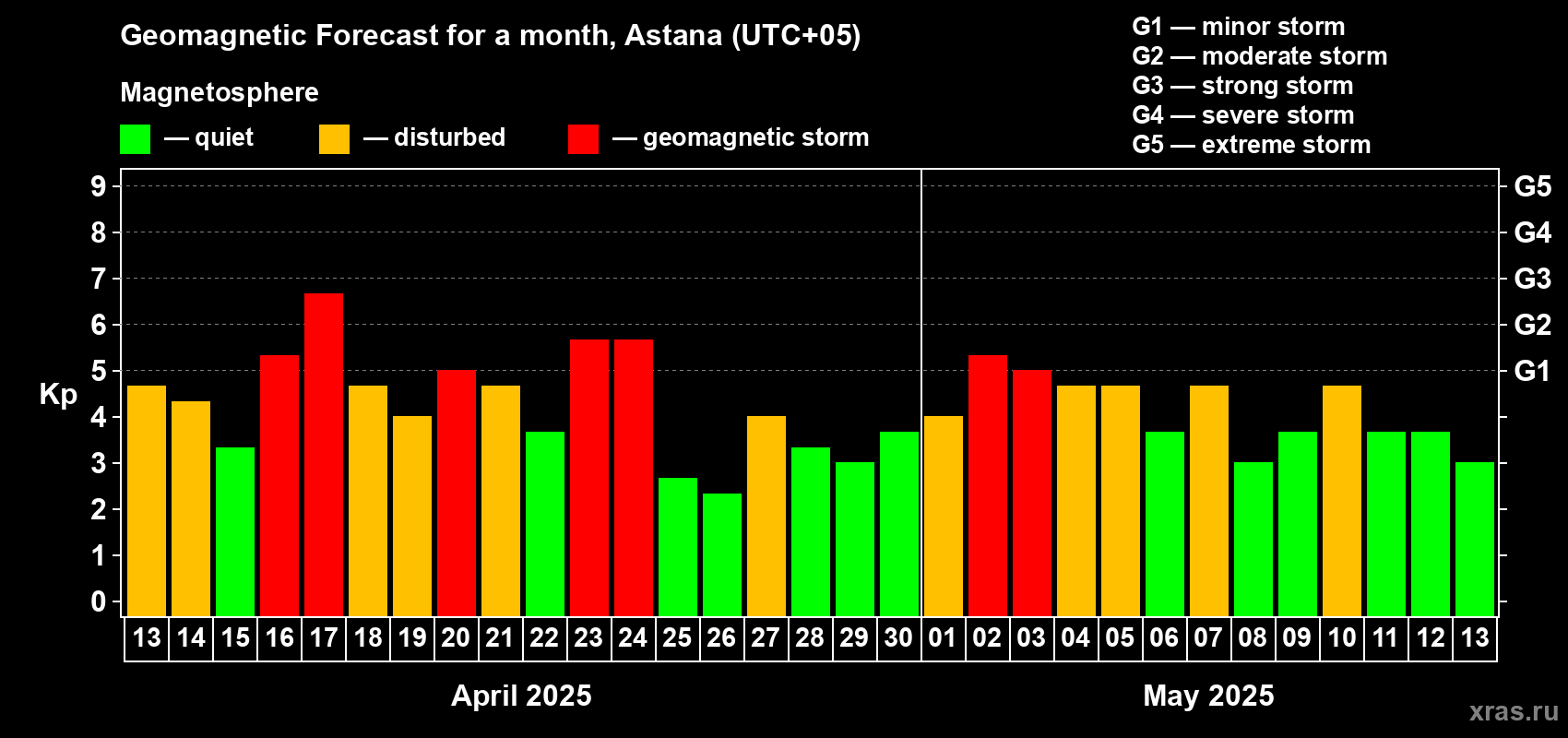 Geomagnetic Forecast for a month, Astana (UTC+05)

Magnetosphere

— quiet — disturbed — geomagnetic storm

G1 — minor storm
G2 — moderate storm
G3 — strong storm
G4 — severe storm
G5 — extreme storm

Kp

9
8
7
6
5
4
3
2
1
0

G5
G4
G3
G2
G1

13 14 15 16 17 18 19 20 21 22 23 24 25 26 27 28 29 30 01 02 03 04 05 06 07 08 09 10 11 12 13

April 2025

May 2025

xras.ru